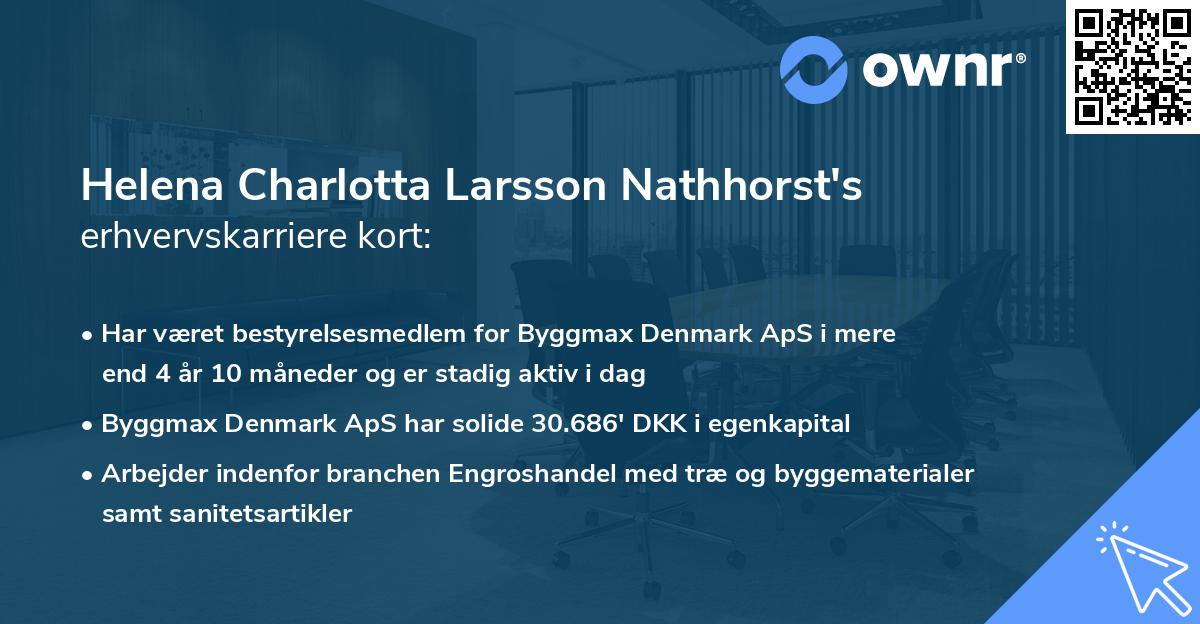 ownr®

Helena Charlotta Larsson Nathhorst's erhvervskarriere kort:

• Har været bestyrelsesmedlem for Byggmax Denmark ApS i mere end 4 år 10 måneder og er stadig aktiv i dag

• Byggmax Denmark ApS har solide 30.686' DKK i egenkapital

• Arbejder indenfor branchen Engroshandel med træ og byggematerialer samt sanitetsartikler